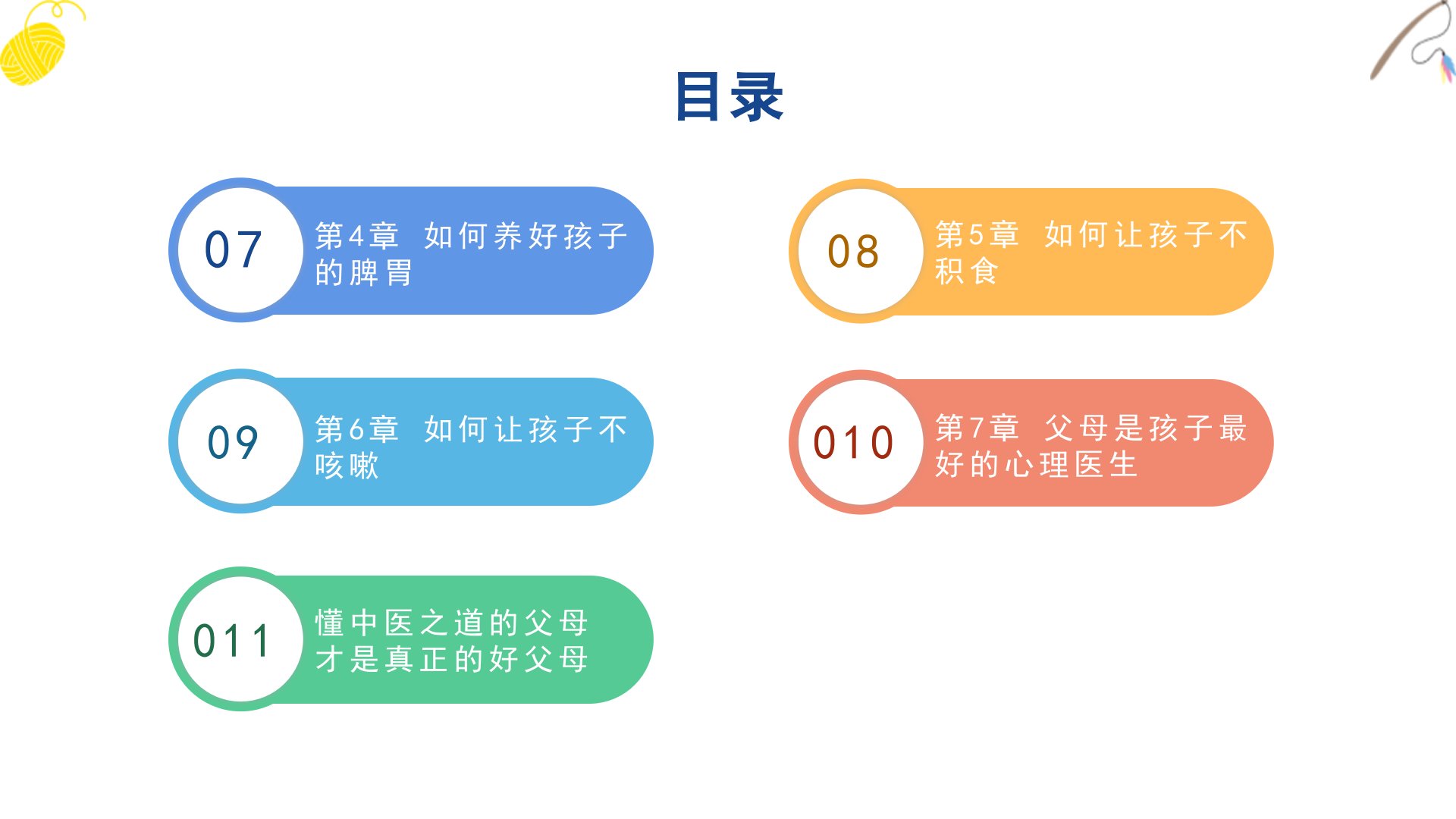 目录

07
第4章 如何养好孩子的脾胃

08
第5章 如何让孩子不积食

09
第6章 如何让孩子不咳嗽

010
第7章 父母是孩子最好的心理医生

011
懂中医之道的父母才是真正的好父母